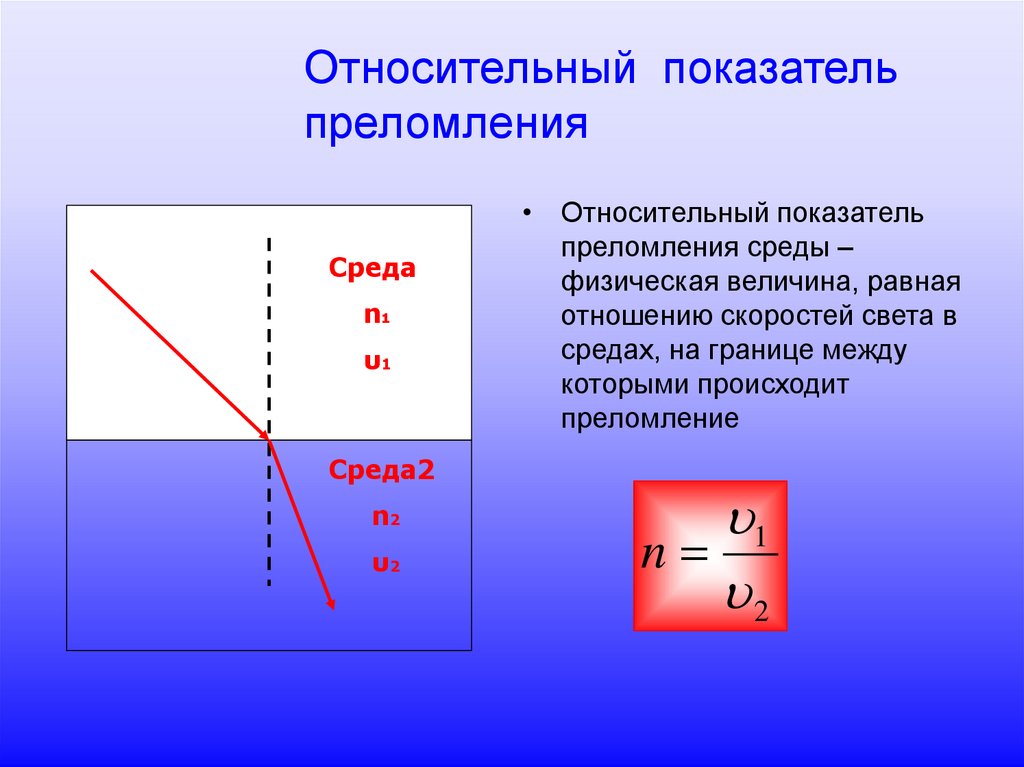 Относительный показатель преломления

Среда

$n_1$

$\upsilon_1$

Среда2

$n_2$

$\upsilon_2$

• Относительный показатель преломления среды – физическая величина, равная отношению скоростей света в средах, на границе между которыми происходит преломление

$n = \frac{\upsilon_1}{\upsilon_2}$